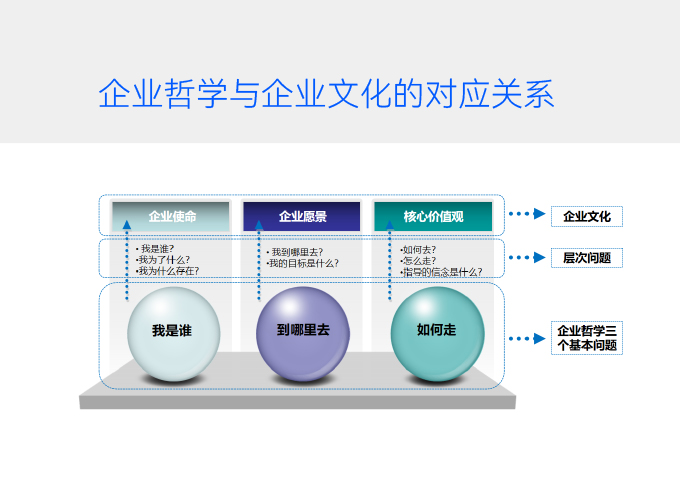 企业哲学与企业文化的对应关系

企业使命

企业愿景

核心价值观

企业文化

• 我是谁?
•我为了什么?
•我为什么存在?

• 我到哪里去?
•我的目标是什么?

•如何去?
•怎么走?
•指导的信念是什么?

层次问题

我是谁

到哪里去

如何走

企业哲学三个基本问题